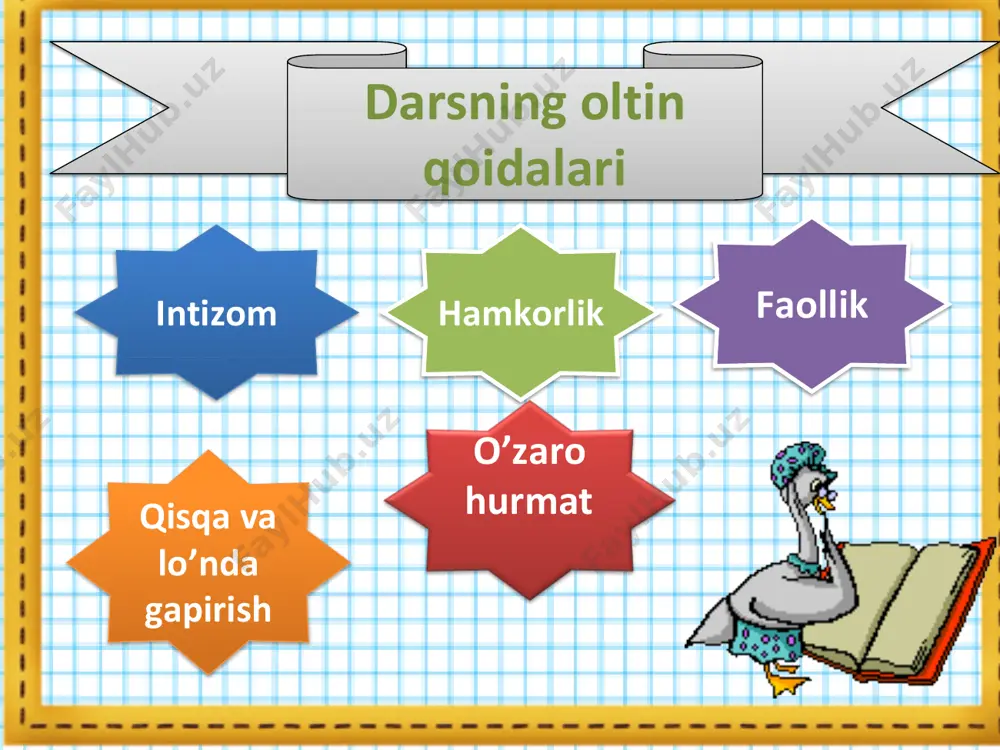 Darsning oltin qoidalari

Intizom

Hamkorlik

Faollik

O’zaro hurmat

Qisqa va lo’nda gapirish

FaylHub.uz